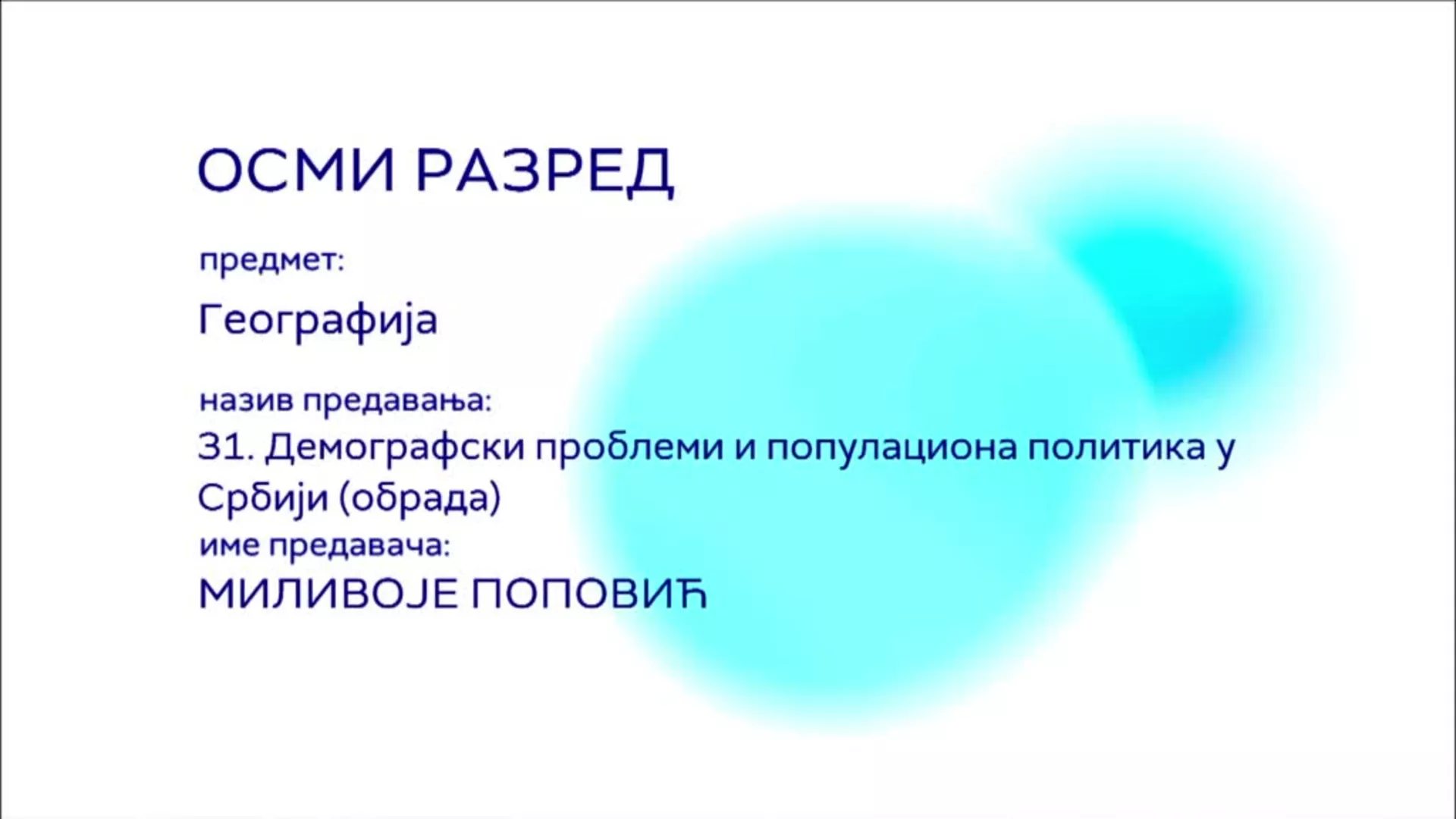 ОСМИ РАЗРЕД

предмет:

Географија

назив предавања:

31. Демографски проблеми и популациона политика у Србији (обрада)

име предавача:

МИЛИВОЈЕ ПОПОВИЋ